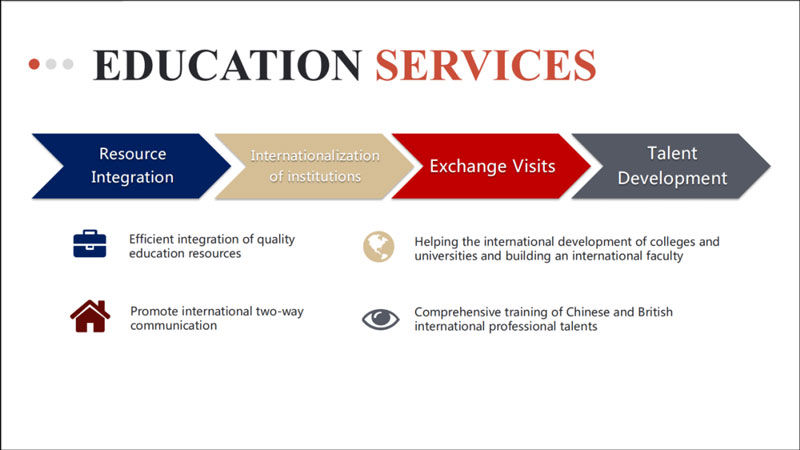 EDUCATION SERVICES

Resource Integration

Internationalization of institutions

Exchange Visits

Talent Development

Efficient integration of quality education resources

Helping the international development of colleges and universities and building an international faculty

Promote international two-way communication

Comprehensive training of Chinese and British international professional talents